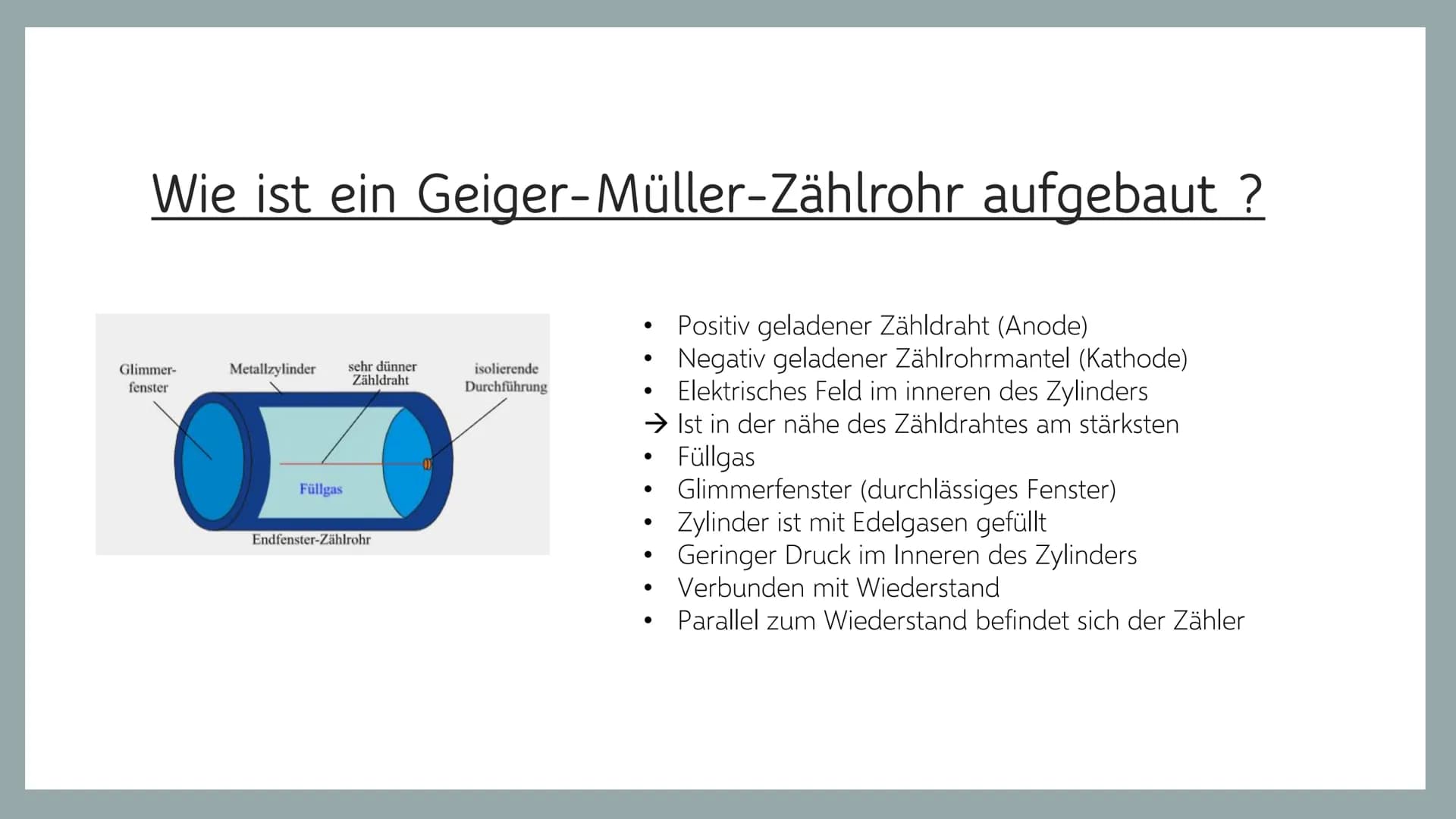 Wie ist ein Geiger-Müller-Zählrohr aufgebaut ?

Glimmerfenster

Metallzylinder

sehr dünner Zähldraht

isolierende Durchführung

Füllgas

Endfenster-Zählrohr

• Positiv geladener Zähldraht (Anode)
• Negativ geladener Zählrohrmantel (Kathode)
• Elektrisches Feld im inneren des Zylinders
→ Ist in der nähe des Zähldrahtes am stärksten
• Füllgas
• Glimmerfenster (durchlässiges Fenster)
• Zylinder ist mit Edelgasen gefüllt
• Geringer Druck im Inneren des Zylinders
• Verbunden mit Wiederstand
• Parallel zum Wiederstand befindet sich der Zähler